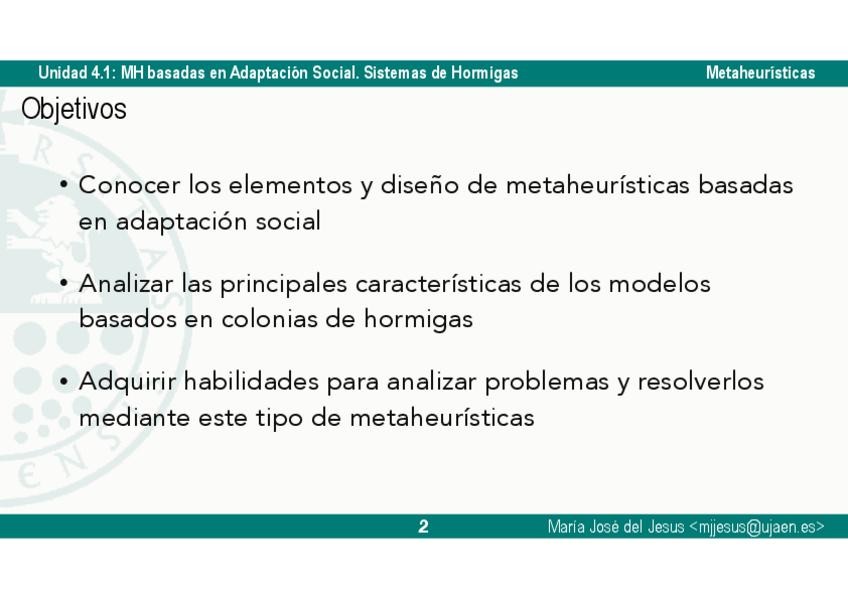 Unidad 4.1: MH basadas en Adaptación Social. Sistemas de Hormigas

Metaheurísticas

Objetivos

• Conocer los elementos y diseño de metaheurísticas basadas en adaptación social

• Analizar las principales características de los modelos basados en colonias de hormigas

• Adquirir habilidades para analizar problemas y resolverlos mediante este tipo de metaheurísticas

2

María José del Jesus <mjjesus@ujaen.es>